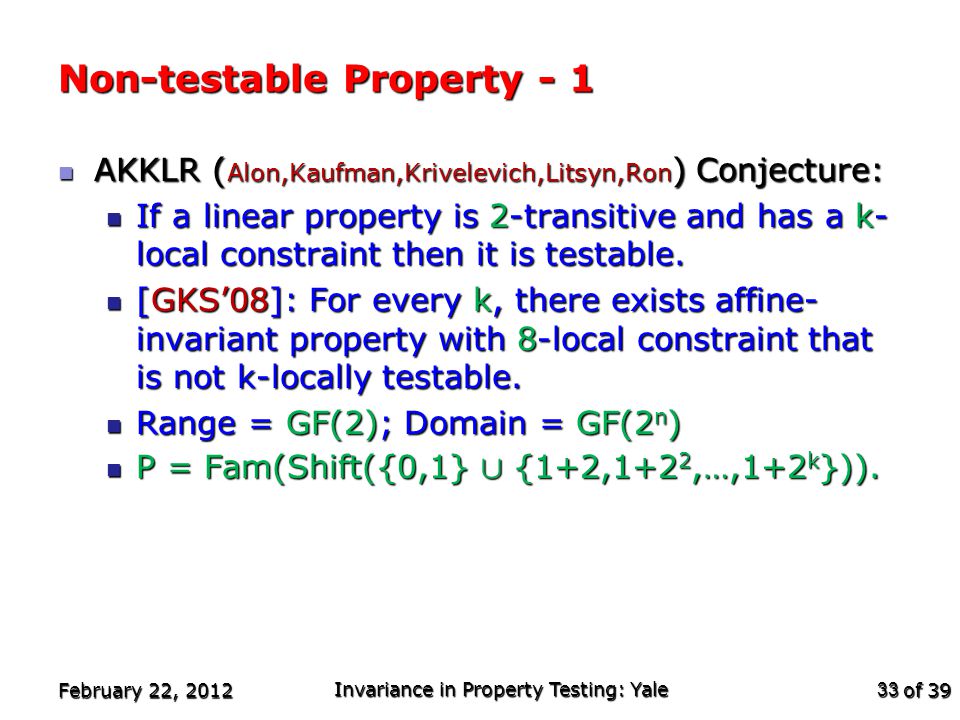 Non-testable Property - 1

AKKLR (Alon,Kaufman,Krivelevich,Litsyn,Ron) Conjecture:

If a linear property is 2-transitive and has a k-local constraint then it is testable.

[GKS'08]: For every k, there exists affine-invariant property with 8-local constraint that is not k-locally testable.

Range = GF(2); Domain = GF($2^n$)

P = Fam(Shift({0,1} $\cup$ {1+2,1+$2^2$,…,1+$2^k$})).

February 22, 2012

Invariance in Property Testing: Yale

33 of 39